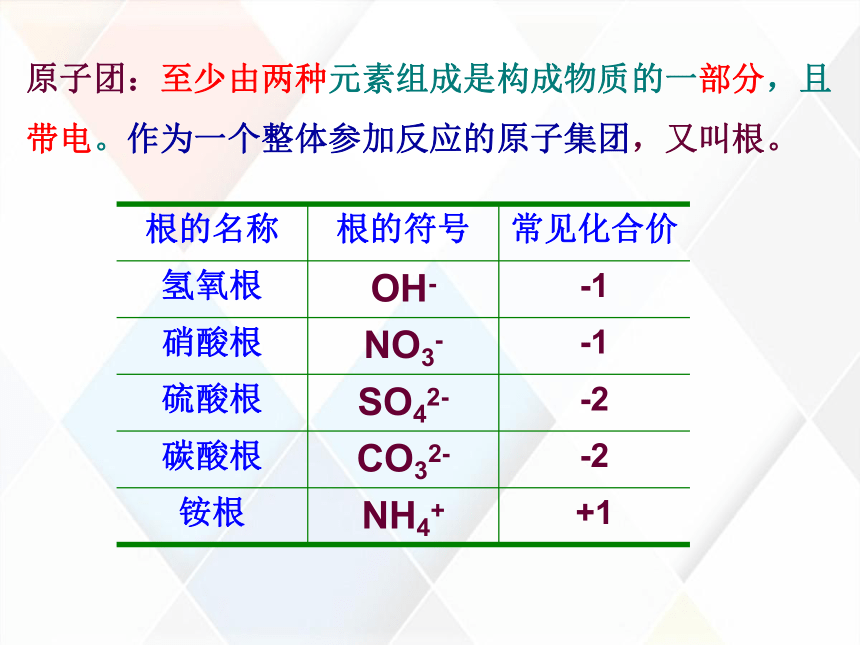 原子团：至少由两种元素组成是构成物质的一部分，且带电。作为一个整体参加反应的原子集团，又叫根。

| 根的名称 | 根的符号 | 常见化合价 |
|---|---|---|
| 氢氧根 | $OH^-$ | -1 |
| 硝酸根 | $NO_3^-$ | -1 |
| 硫酸根 | $SO_4^{2-}$ | -2 |
| 碳酸根 | $CO_3^{2-}$ | -2 |
| 铵根 | $NH_4^+$ | +1 |